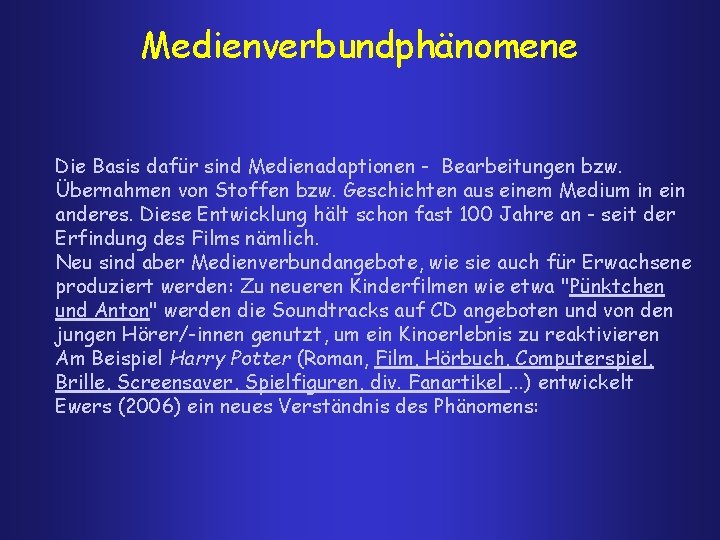 Medienverbundphänomene

Die Basis dafür sind Medienadaptionen - Bearbeitungen bzw. Übernahmen von Stoffen bzw. Geschichten aus einem Medium in ein anderes. Diese Entwicklung hält schon fast 100 Jahre an - seit der Erfindung des Films nämlich.
Neu sind aber Medienverbundangebote, wie sie auch für Erwachsene produziert werden: Zu neueren Kinderfilmen wie etwa "Pünktchen und Anton" werden die Soundtracks auf CD angeboten und von den jungen Hörer/-innen genutzt, um ein Kinoerlebnis zu reaktivieren
Am Beispiel Harry Potter (Roman, Film, Hörbuch, Computerspiel, Brille, Screensaver, Spielfiguren, div. Fanartikel ...) entwickelt Ewers (2006) ein neues Verständnis des Phänomens: